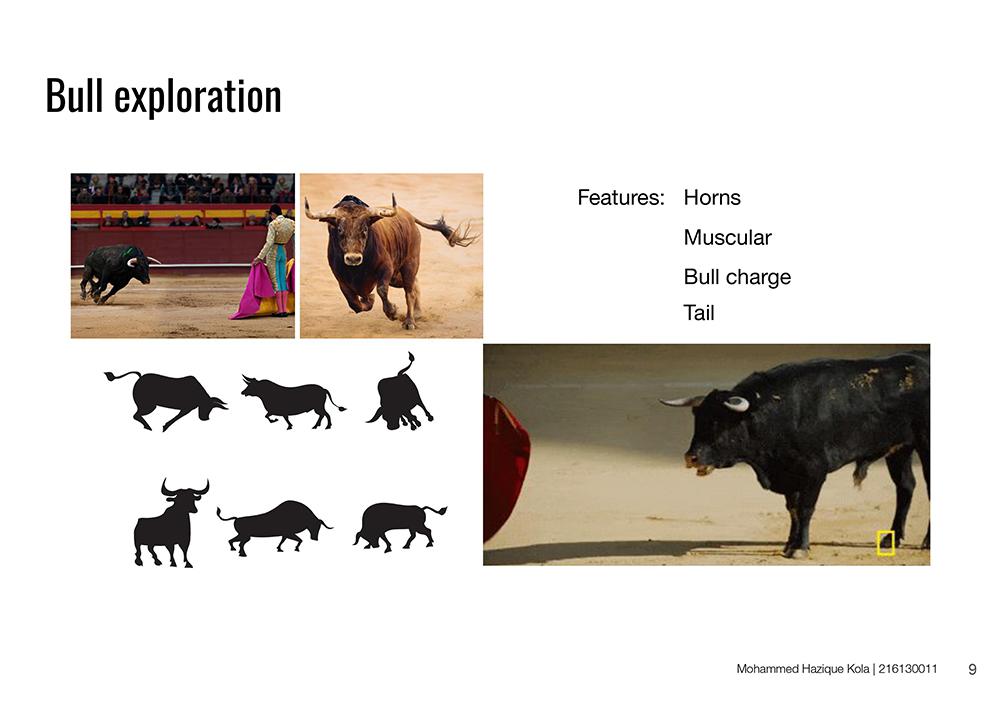 Bull exploration

Features: Horns
Muscular
Bull charge
Tail

Mohammed Hazique Kola | 216130011 9